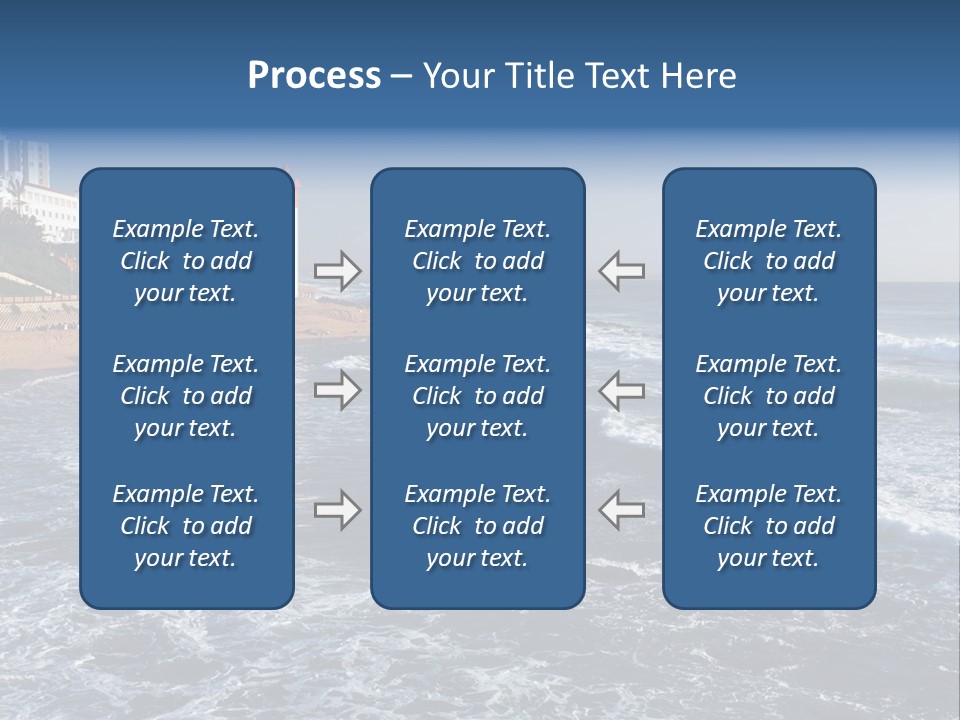 Process – Your Title Text Here

Example Text. Click to add your text.

Example Text. Click to add your text.

Example Text. Click to add your text.

Example Text. Click to add your text.

Example Text. Click to add your text.

Example Text. Click to add your text.

Example Text. Click to add your text.

Example Text. Click to add your text.

Example Text. Click to add your text.